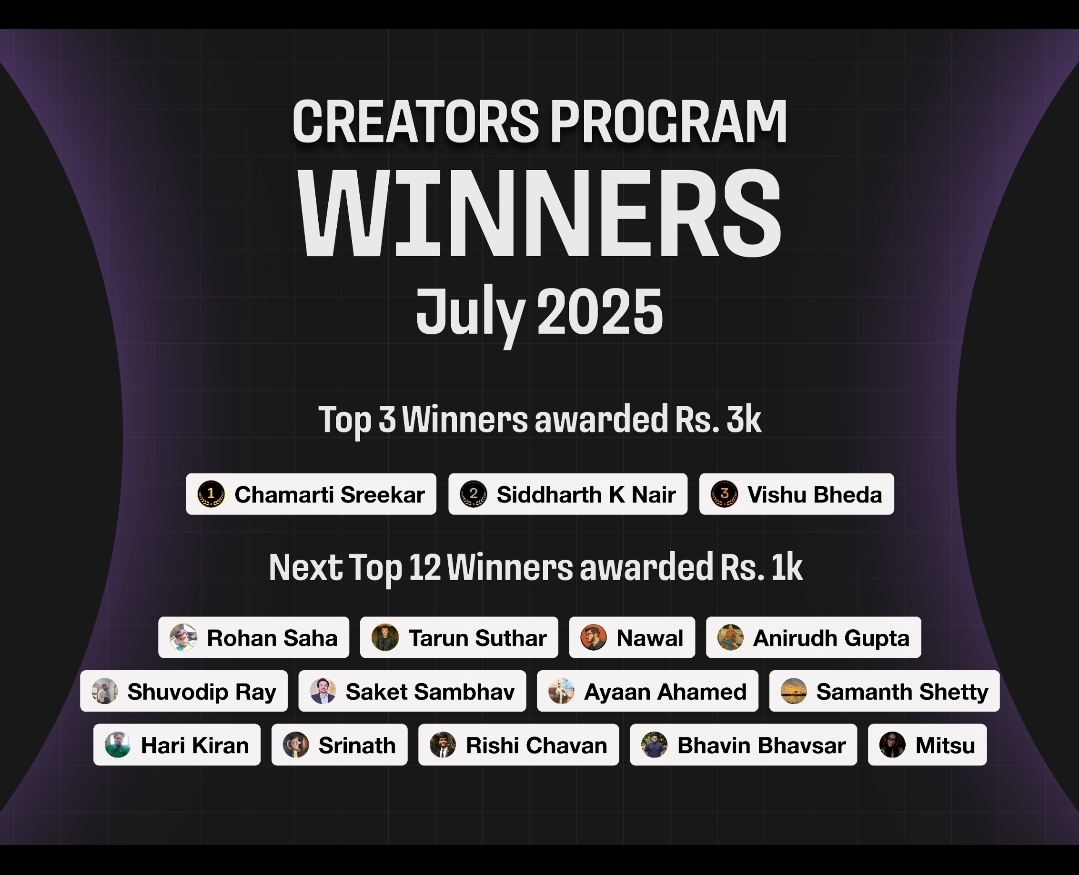 CREATORS PROGRAM
WINNERS
July 2025

Top 3 Winners awarded Rs. 3k

1 Chamarti Sreekar
2 Siddharth K Nair
3 Vishu Bheda

Next Top 12 Winners awarded Rs. 1k

Rohan Saha
Tarun Suthar
Nawal
Anirudh Gupta
Shuvodip Ray
Saket Sambhav
Ayaan Ahamed
Samanth Shetty
Hari Kiran
Srinath
Rishi Chavan
Bhavin Bhavsar
Mitsu